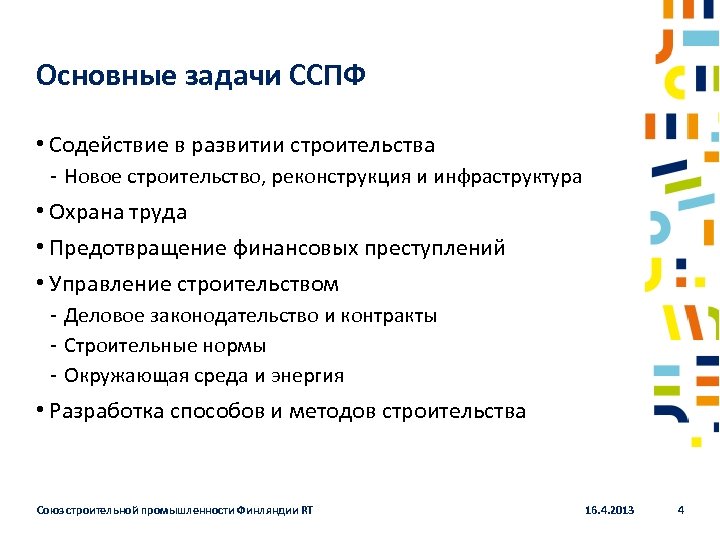 Основные задачи ССПФ

• Содействие в развитии строительства
- Новое строительство, реконструкция и инфраструктура

• Охрана труда

• Предотвращение финансовых преступлений

• Управление строительством
- Деловое законодательство и контракты
- Строительные нормы
- Окружающая среда и энергия

• Разработка способов и методов строительства

Союз строительной промышленности Финляндии RT 16.4.2013 4